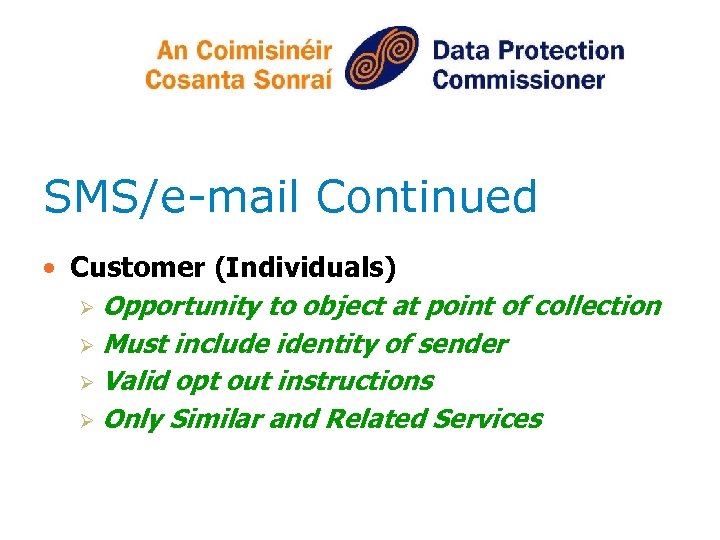 An Coimisinéir Cosanta Sonraí

Data Protection Commissioner

SMS/e-mail Continued

• Customer (Individuals)
  ➢ Opportunity to object at point of collection
  ➢ Must include identity of sender
  ➢ Valid opt out instructions
  ➢ Only Similar and Related Services